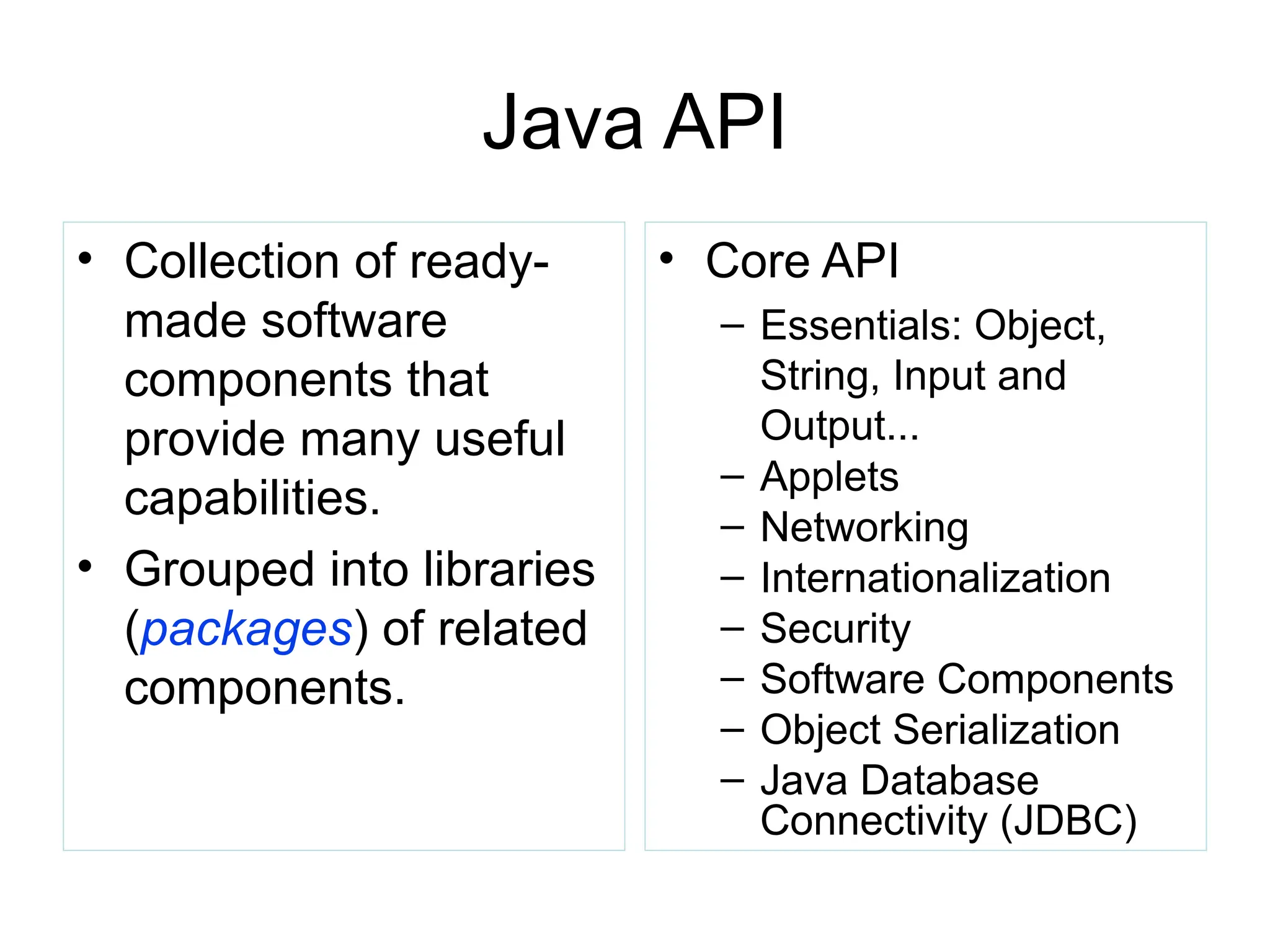 Java API

• Collection of ready-made software components that provide many useful capabilities.
• Grouped into libraries (packages) of related components.

• Core API
– Essentials: Object, String, Input and Output...
– Applets
– Networking
– Internationalization
– Security
– Software Components
– Object Serialization
– Java Database Connectivity (JDBC)